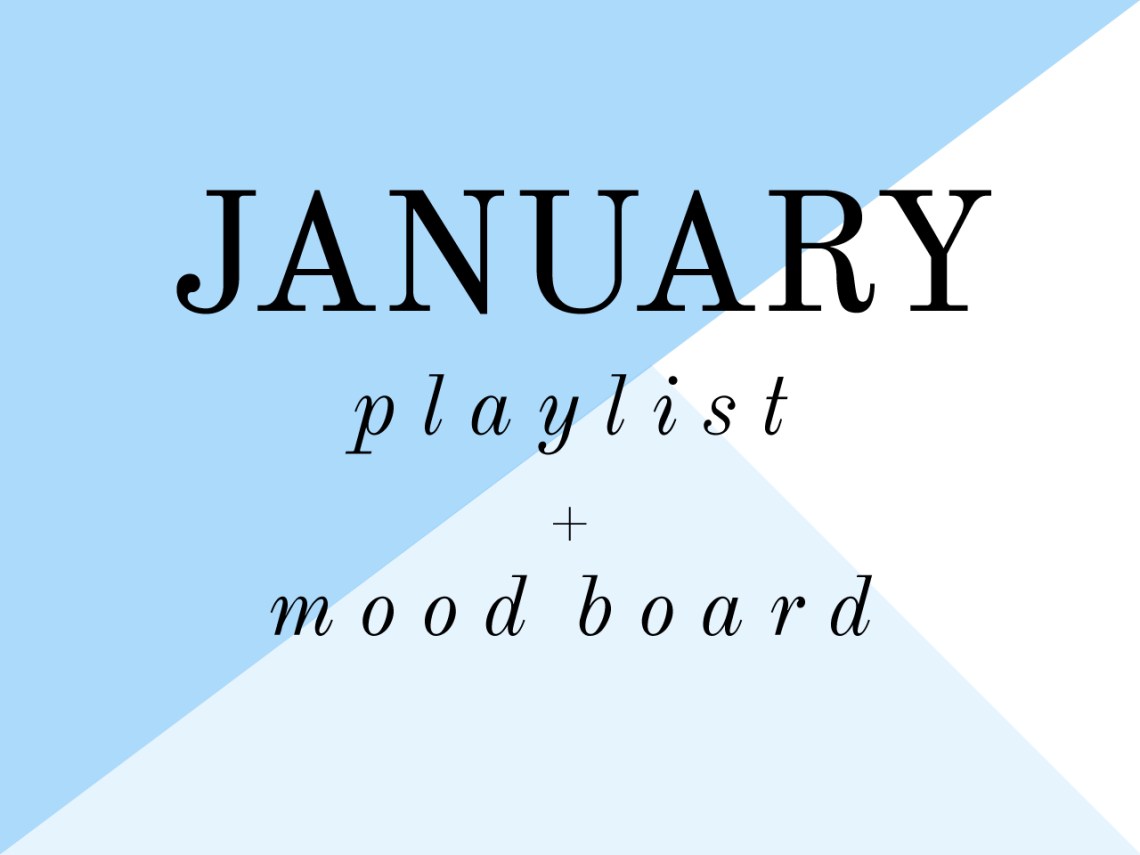 JANUARY

playlist

+

mood board